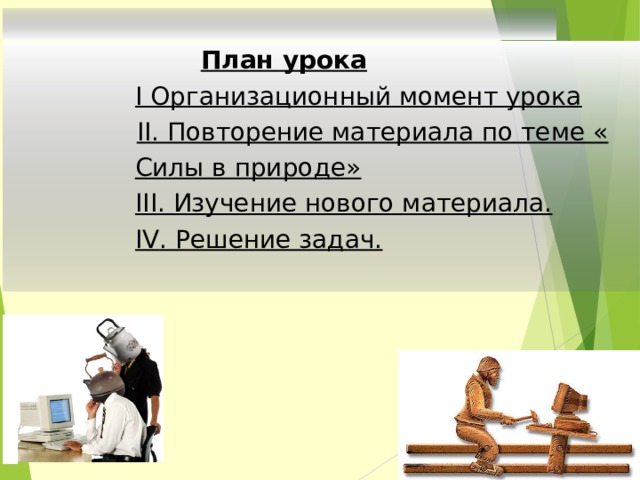 План урока

I Организационный момент урока

II. Повторение материала по теме « Силы в природе»

III. Изучение нового материала.

IV. Решение задач.